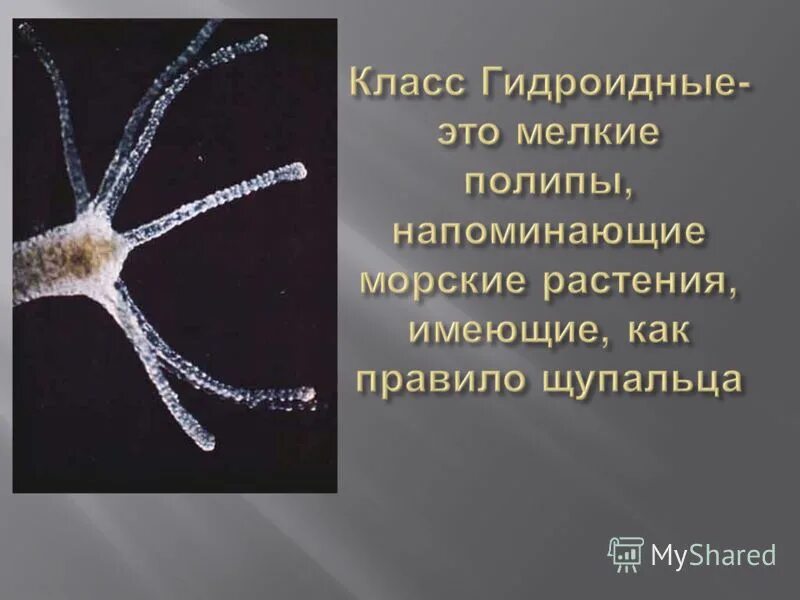 Класс Гидроидные- это мелкие полипы, напоминающие морские растения, имеющие, как правило щупальца

MyShared